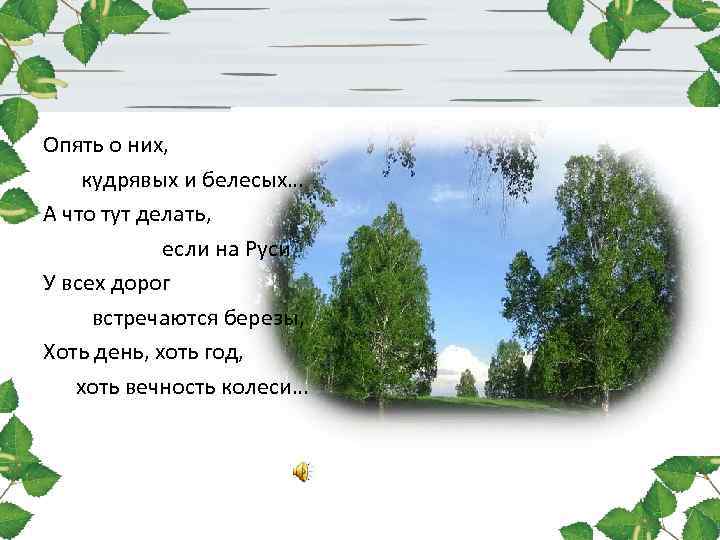 Опять о них,
кудрявых и белесых...
А что тут делать,
если на Руси
У всех дорог
встречаются березы,
Хоть день, хоть год,
хоть вечность колеси...